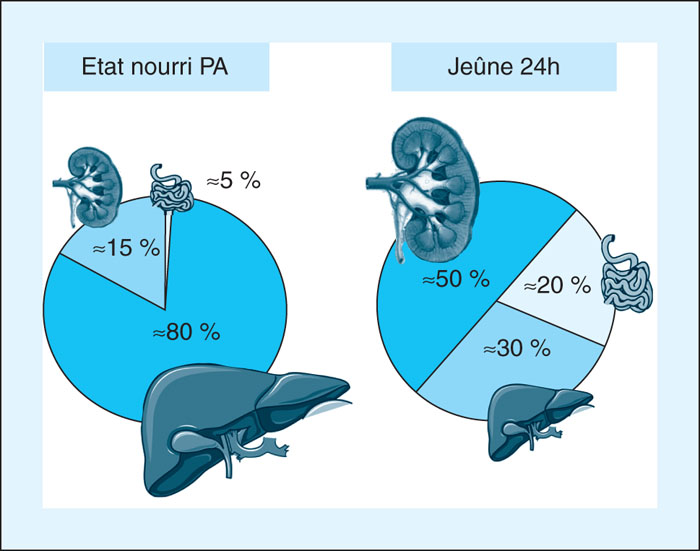 Etat nourri PA

≈5 %

≈15 %

≈80 %

Jeûne 24h

≈50 %

≈20 %

≈30 %